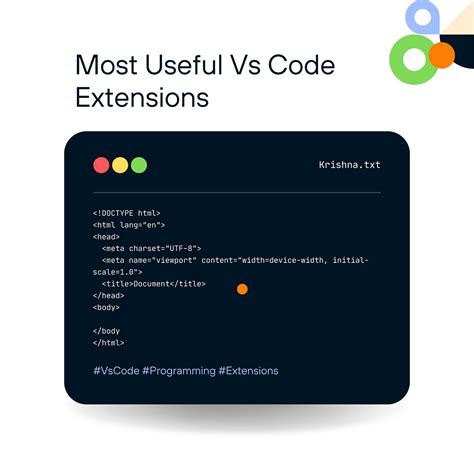 Most Useful Vs Code Extensions

Krishna.txt

<!DOCTYPE html>
<html lang="en">
<head>
<meta charset="UTF-8">
<meta name="viewport" content="width=device-width, initial-scale=1.0">
<title>Document</title>
</head>
<body>

</body
</html>

#VsCode #Programming #Extensions